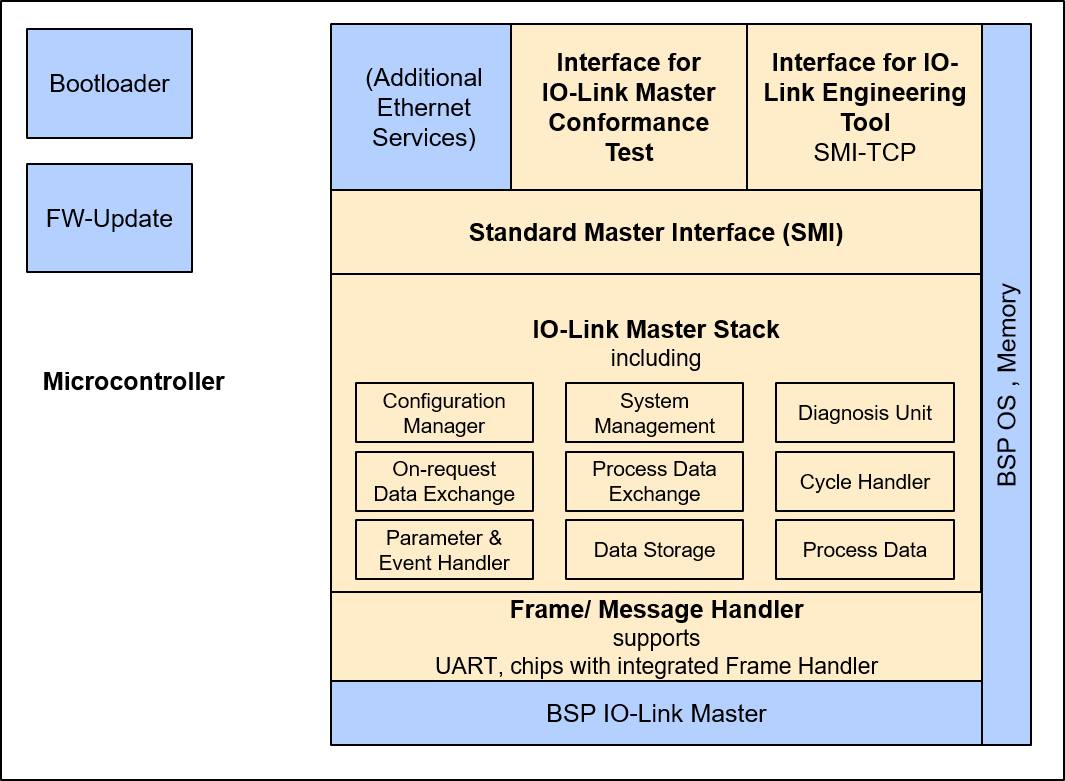 Bootloader

FW-Update

Microcontroller

(Additional Ethernet Services)

Interface for IO-Link Master Conformance Test

Interface for IO-Link Engineering Tool
SMI-TCP

Standard Master Interface (SMI)

IO-Link Master Stack
including

Configuration Manager

System Management

Diagnosis Unit

On-request Data Exchange

Process Data Exchange

Cycle Handler

Parameter & Event Handler

Data Storage

Process Data

Frame/ Message Handler
supports
UART, chips with integrated Frame Handler

BSP IO-Link Master

BSP OS , Memory